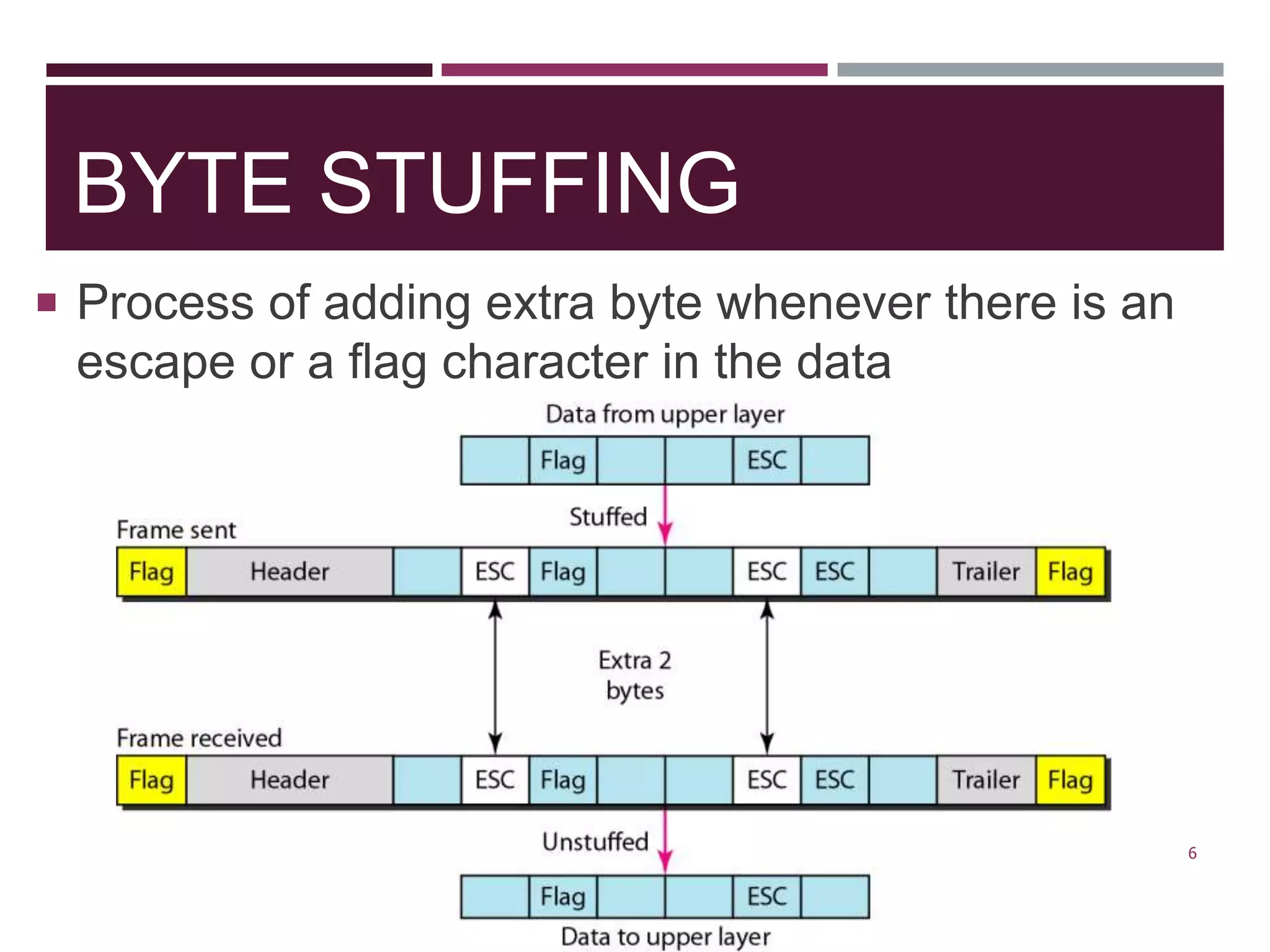 BYTE STUFFING

Process of adding extra byte whenever there is an escape or a flag character in the data

Data from upper layer

Flag ESC

Stuffed

Frame sent

Flag Header ESC Flag ESC ESC Trailer Flag

Extra 2 bytes

Frame received

Flag Header ESC Flag ESC ESC Trailer Flag

Unstuffed

Flag ESC

Data to upper layer

6